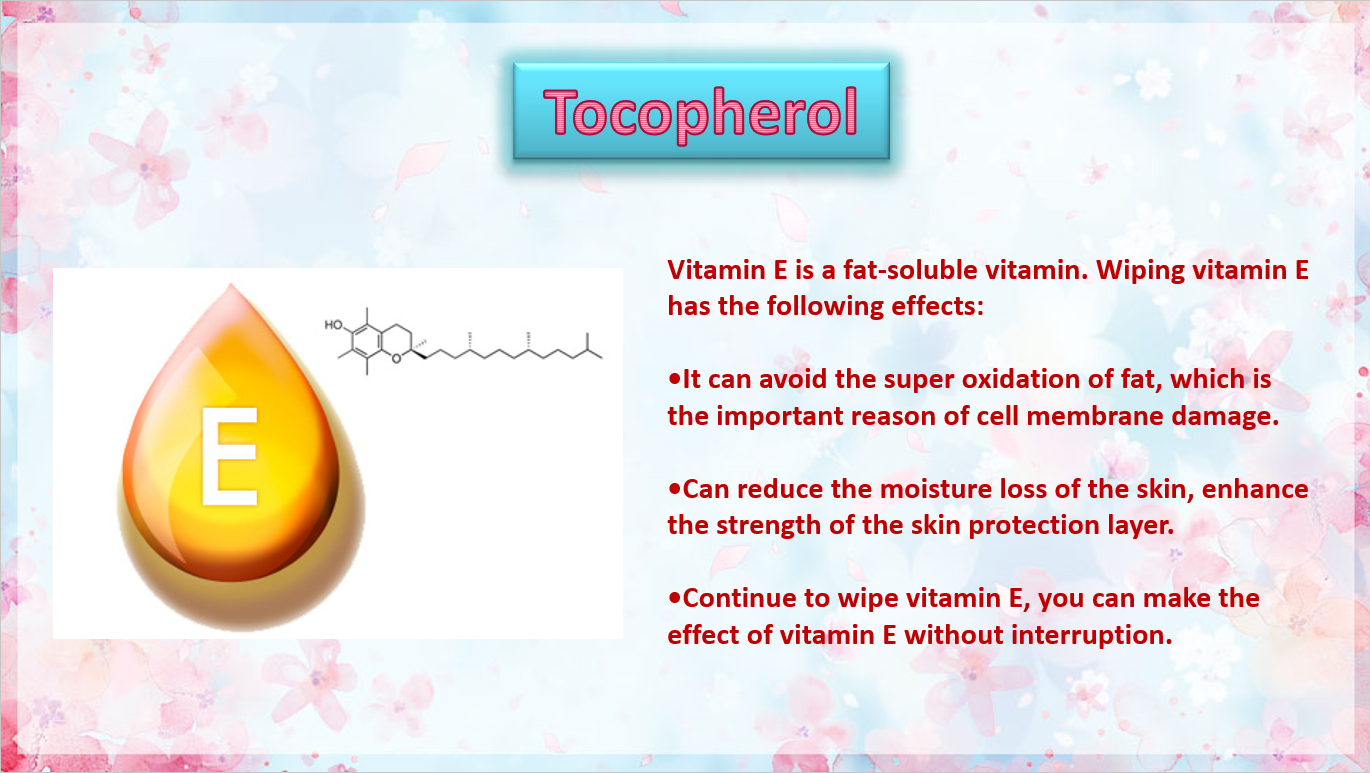 Tocopherol

E

HO

O

Vitamin E is a fat-soluble vitamin. Wiping vitamin E has the following effects:

•It can avoid the super oxidation of fat, which is the important reason of cell membrane damage.

•Can reduce the moisture loss of the skin, enhance the strength of the skin protection layer.

•Continue to wipe vitamin E, you can make the effect of vitamin E without interruption.